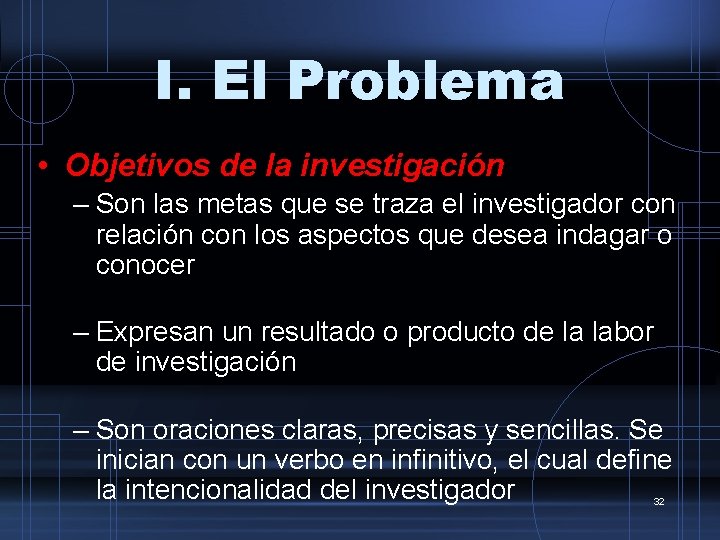 I. El Problema

• Objetivos de la investigación

– Son las metas que se traza el investigador con relación con los aspectos que desea indagar o conocer

– Expresan un resultado o producto de la labor de investigación

– Son oraciones claras, precisas y sencillas. Se inician con un verbo en infinitivo, el cual define la intencionalidad del investigador

32